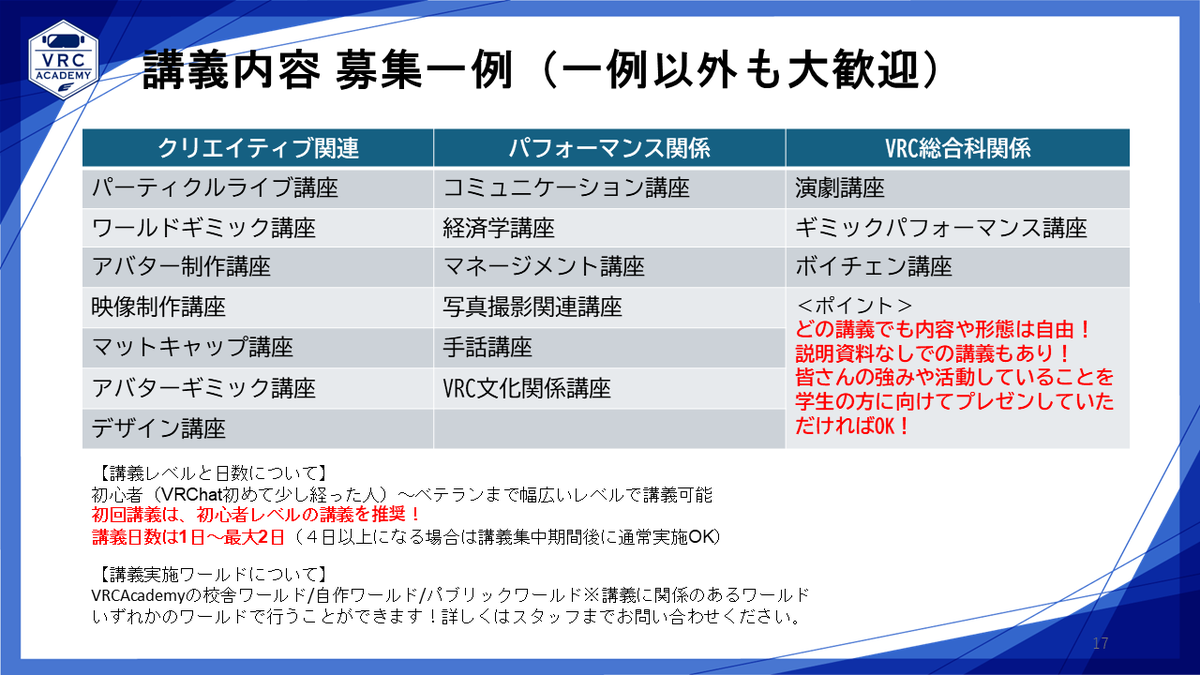 VRC ACADEMY

講義内容 募集一例（一例以外も大歓迎）

| クリエイティブ関連 | パフォーマンス関係 | VRC総合科関係 |
|---|---|---|
| パーティクルライブ講座 | コミュニケーション講座 | 演劇講座 |
| ワールドギミック講座 | 経済学講座 | ギミックパフォーマンス講座 |
| アバター制作講座 | マネージメント講座 | ボイチェン講座 |
| 映像制作講座 | 写真撮影関連講座 | ＜ポイント＞ どの講義でも内容や形態は自由！ 説明資料なしでの講義もあり！ 皆さんの強みや活動していることを学生の方に向けてプレゼンしていただければOK！ |
| マットキャップ講座 | 手話講座 | |
| アバターギミック講座 | VRC文化関係講座 | |
| デザイン講座 | | |

【講義レベルと日数について】
初心者（VRChat初めて少し経った人）～ベテランまで幅広いレベルで講義可能
初回講義は、初心者レベルの講義を推奨！
講義日数は1日～最大2日（４日以上になる場合は講義集中期間後に通常実施OK）

【講義実施ワールドについて】
VRCAcademyの校舎ワールド/自作ワールド/パブリックワールド※講義に関係のあるワールド
いずれかのワールドで行うことができます！詳しくはスタッフまでお問い合わせください。

17